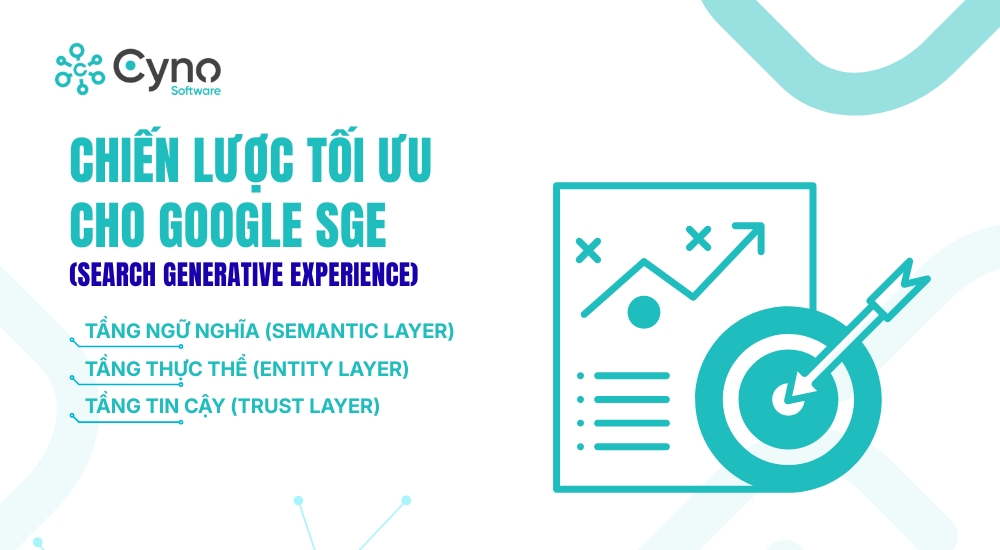 Cyno
Software

CHIẾN LƯỢC TỐI ƯU CHO GOOGLE SGE
(SEARCH GENERATIVE EXPERIENCE)

TẦNG NGỮ NGHĨA (SEMANTIC LAYER)
TẦNG THỰC THỂ (ENTITY LAYER)
TẦNG TIN CẬY (TRUST LAYER)